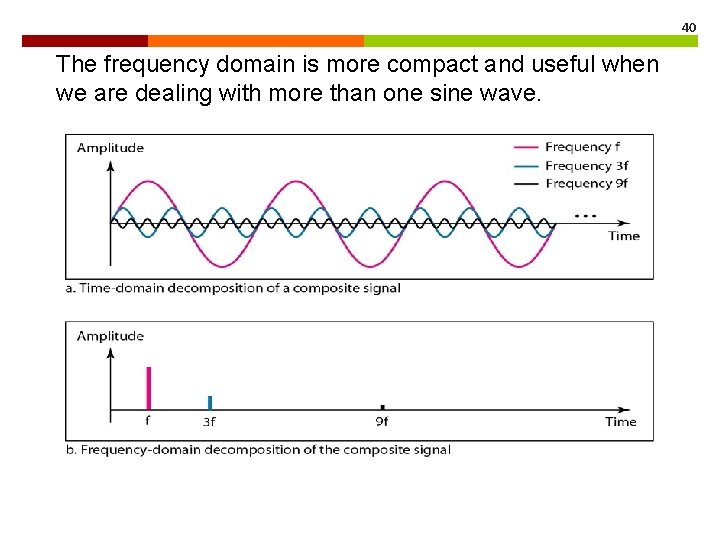 40

The frequency domain is more compact and useful when we are dealing with more than one sine wave.

Amplitude

Frequency f
Frequency 3f
Frequency 9f

...

Time

a. Time-domain decomposition of a composite signal

Amplitude

f
3f
9f
Time

b. Frequency-domain decomposition of the composite signal